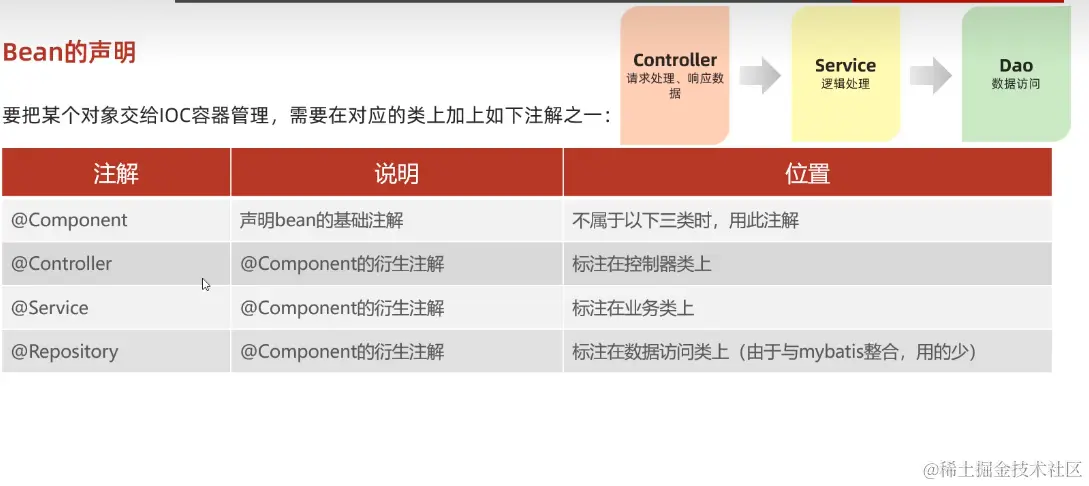 Bean的声明

Controller
请求处理、响应数据

Service
逻辑处理

Dao
数据访问

要把某个对象交给IOC容器管理，需要在对应的类上加上如下注解之一：

| 注解 | 说明 | 位置 |
|---|---|---|
| @Component | 声明bean的基础注解 | 不属于以下三类时，用此注解 |
| @Controller | @Component的衍生注解 | 标注在控制器类上 |
| @Service | @Component的衍生注解 | 标注在业务类上 |
| @Repository | @Component的衍生注解 | 标注在数据访问类上（由于与mybatis整合，用的少） |

@稀土掘金技术社区